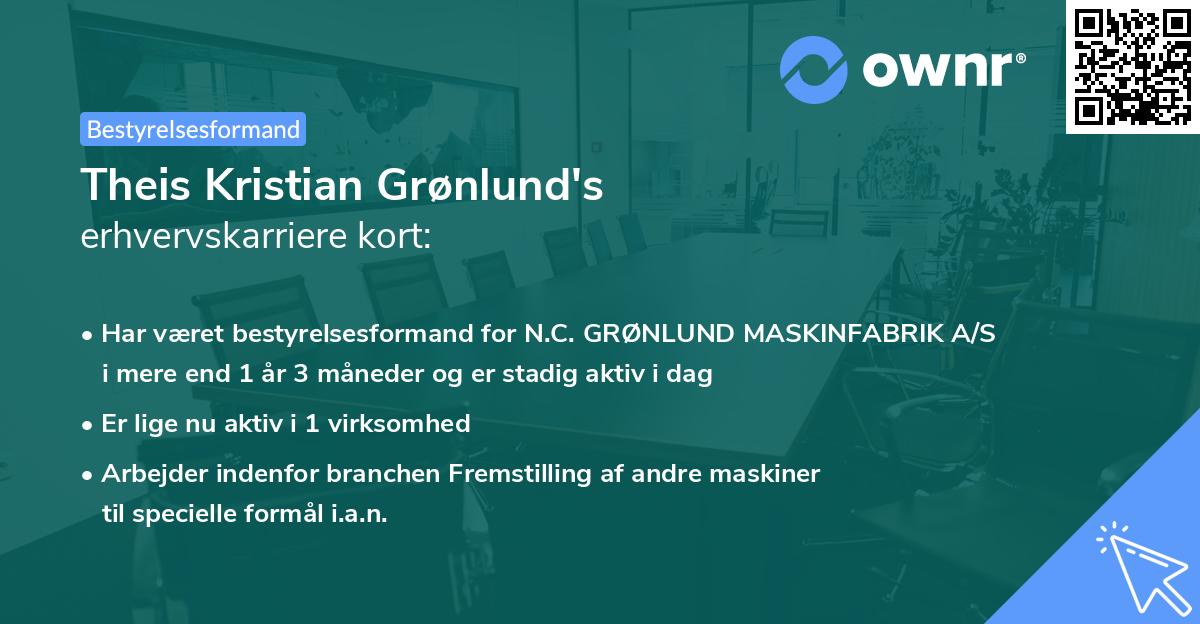 ownr®

Bestyrelsesformand

Theis Kristian Grønlund's erhvervskarriere kort:

• Har været bestyrelsesformand for N.C. GRØNLUND MASKINFABRIK A/S i mere end 1 år 3 måneder og er stadig aktiv i dag

• Er lige nu aktiv i 1 virksomhed

• Arbejder indenfor branchen Fremstilling af andre maskiner til specielle formål i.a.n.